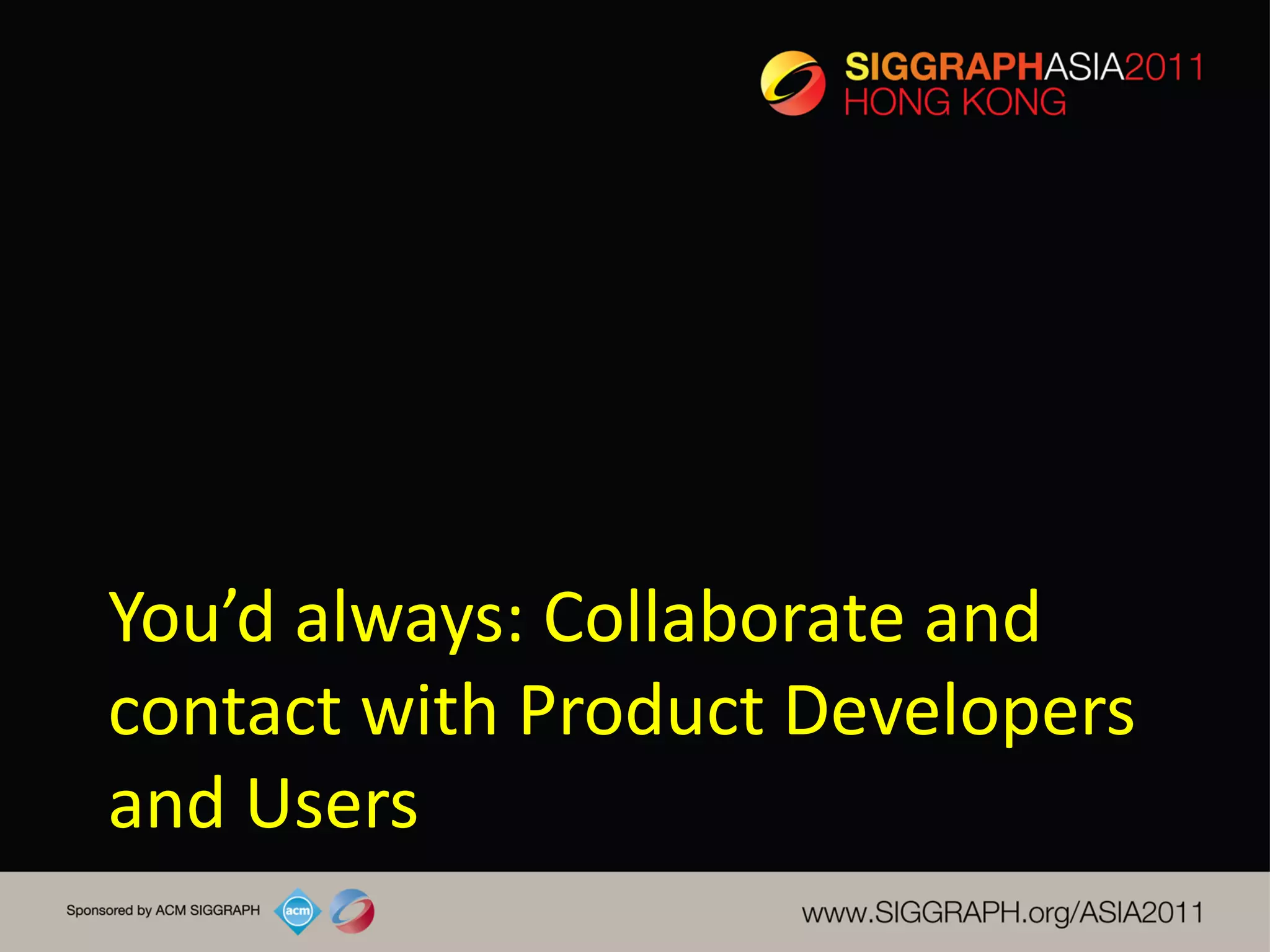 SIGGRAPHASIA2011
HONG KONG

You’d always: Collaborate and contact with Product Developers and Users

Sponsored by ACM SIGGRAPH acm

www.SIGGRAPH.org/ASIA2011